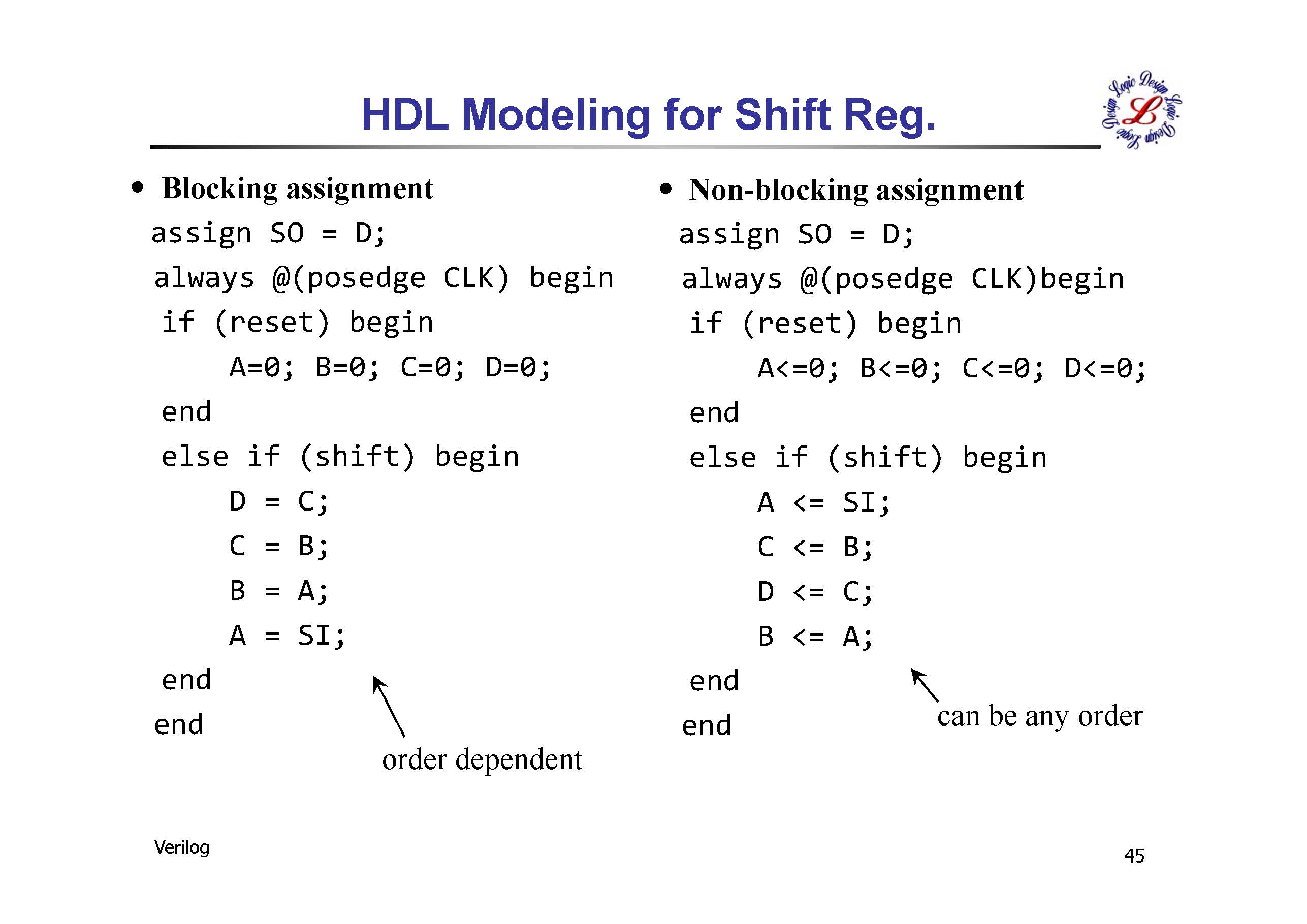 HDL Modeling for Shift Reg.

Logic Design Logic Design Logic Design L

• Blocking assignment

assign SO = D;
always @(posedge CLK) begin
 if (reset) begin
 A=0; B=0; C=0; D=0;
 end
 else if (shift) begin
 D = C;
 C = B;
 B = A;
 A = SI;
 end
end

order dependent

• Non-blocking assignment

assign SO = D;
always @(posedge CLK)begin
 if (reset) begin
 A<=0; B<=0; C<=0; D<=0;
 end
 else if (shift) begin
 A <= SI;
 C <= B;
 D <= C;
 B <= A;
 end
end

can be any order

Verilog

45